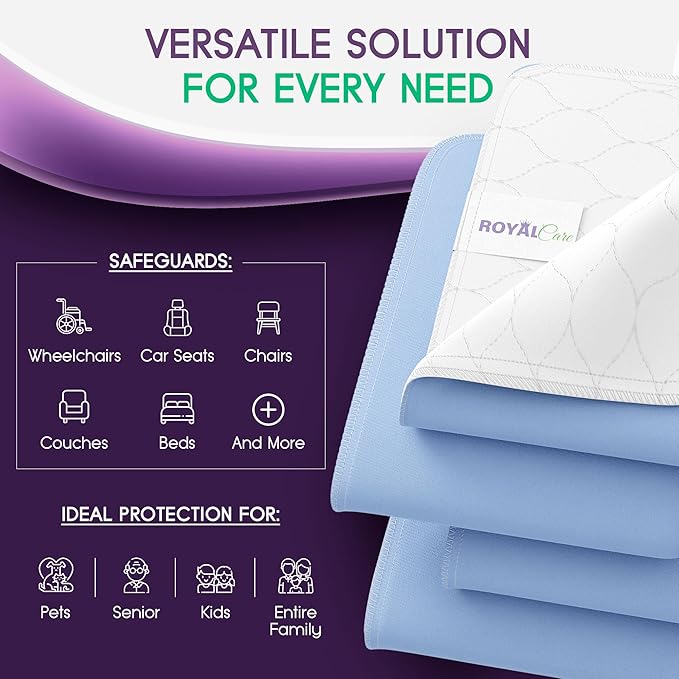 VERSATILE SOLUTION
FOR EVERY NEED

ROYAL Care

SAFEGUARDS:

Wheelchairs
Car Seats
Chairs
Couches
Beds
And More

IDEAL PROTECTION FOR:

Pets
Senior
Kids
Entire Family